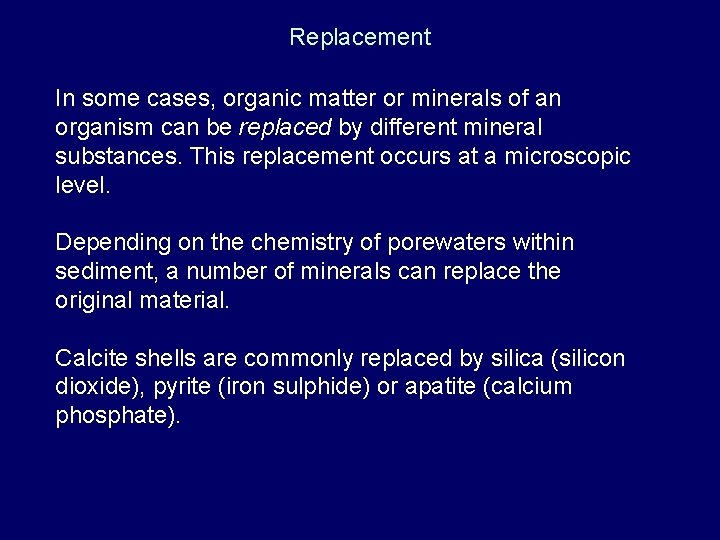 Replacement

In some cases, organic matter or minerals of an organism can be replaced by different mineral substances. This replacement occurs at a microscopic level.

Depending on the chemistry of porewaters within sediment, a number of minerals can replace the original material.

Calcite shells are commonly replaced by silica (silicon dioxide), pyrite (iron sulphide) or apatite (calcium phosphate).